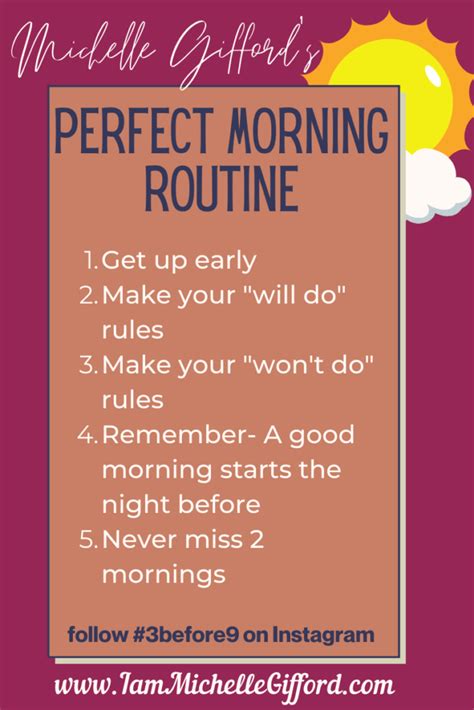 Michelle Gifford's

PERFECT MORNING ROUTINE

1. Get up early
2. Make your "will do" rules
3. Make your "won't do" rules
4. Remember- A good morning starts the night before
5. Never miss 2 mornings

follow #3before9 on Instagram

www.IamMichelleGifford.com